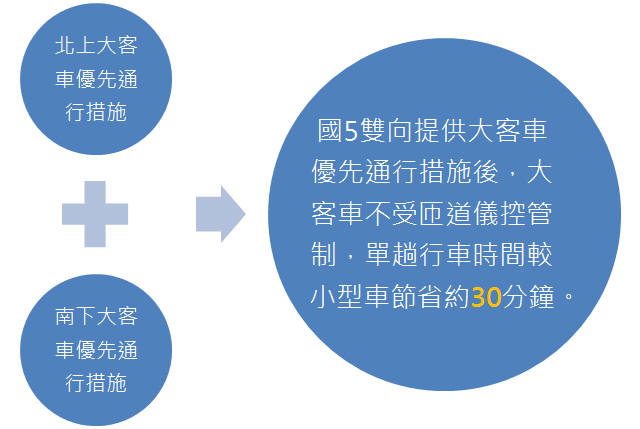 北上大客車優先通行措施

南下大客車優先通行措施

國5雙向提供大客車優先通行措施後，大客車不受匝道儀控管制，單趟行車時間較小型車節省約30分鐘。